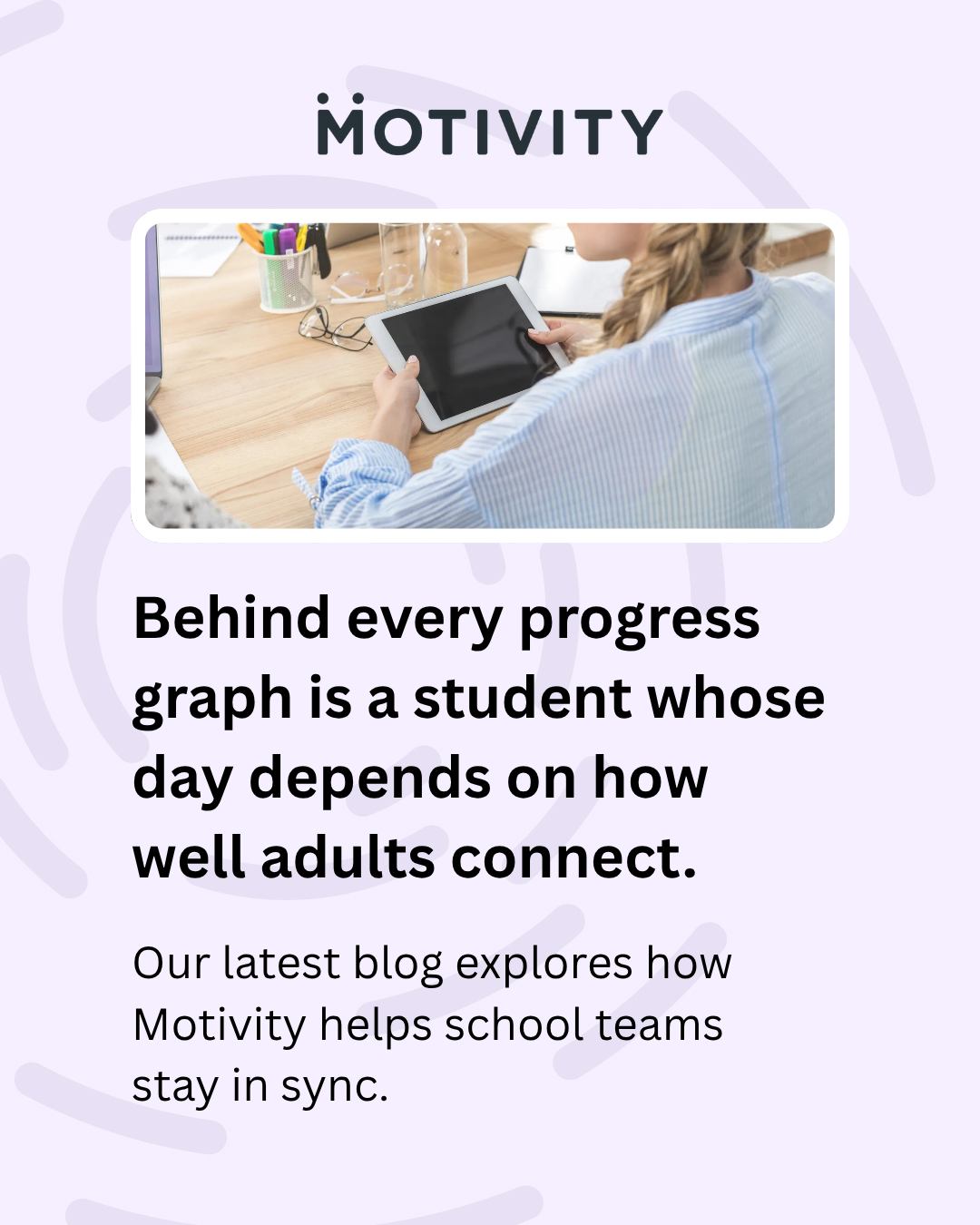 MOTIVITY

Behind every progress graph is a student whose day depends on how well adults connect.

Our latest blog explores how Motivity helps school teams stay in sync.